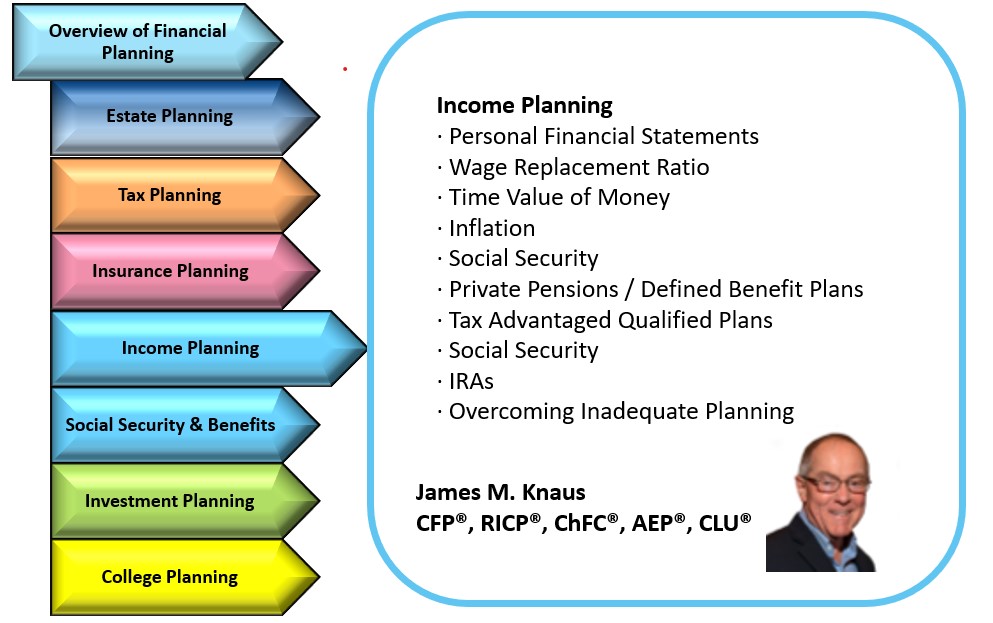 Overview of Financial Planning

Estate Planning

Tax Planning

Insurance Planning

Income Planning

Social Security & Benefits

Investment Planning

College Planning

Income Planning
· Personal Financial Statements
· Wage Replacement Ratio
· Time Value of Money
· Inflation
· Social Security
· Private Pensions / Defined Benefit Plans
· Tax Advantaged Qualified Plans
· Social Security
· IRAs
· Overcoming Inadequate Planning

James M. Knaus
CFP®, RICP®, ChFC®, AEP®, CLU®